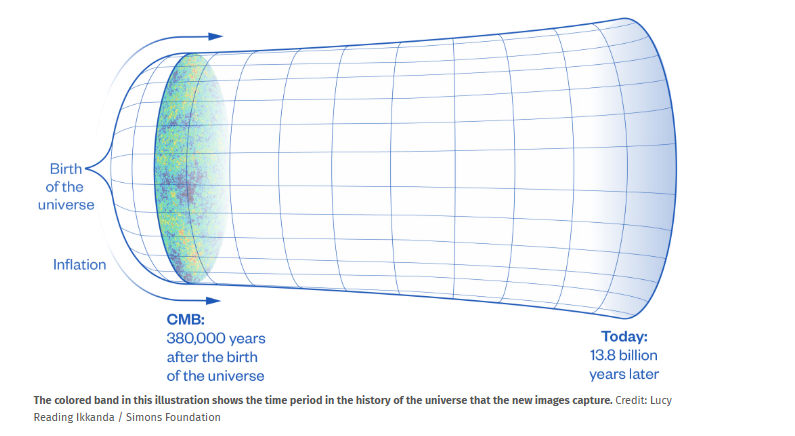 Birth of the universe

Inflation

CMB:
380,000 years after the birth of the universe

Today:
13.8 billion years later

The colored band in this illustration shows the time period in the history of the universe that the new images capture. Credit: Lucy Reading Ikkanda / Simons Foundation